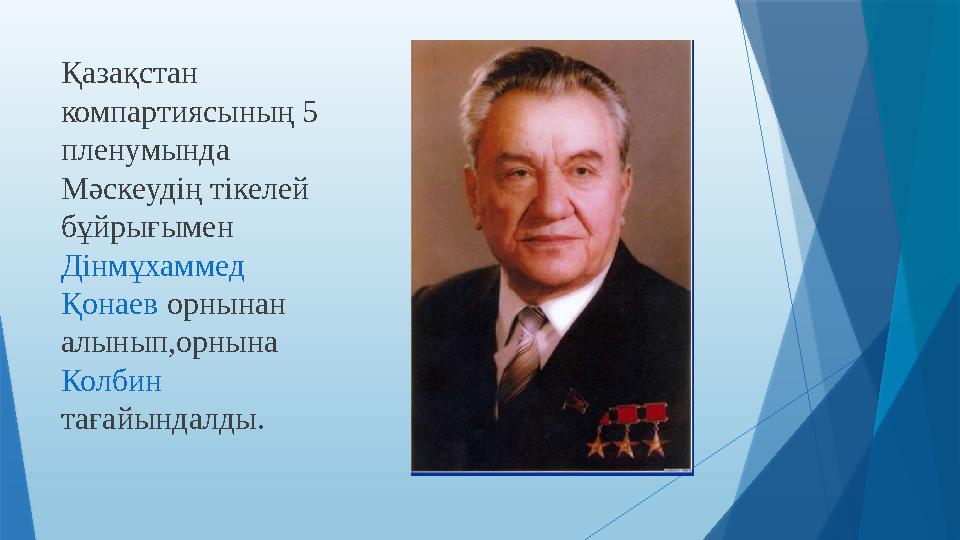 Қазақстан компартиясының 5 пленумында Мәскеудің тікелей бұйрығымен Дінмұхаммед Қонаев орнынан алынып,орнына Колбин тағайындалды.